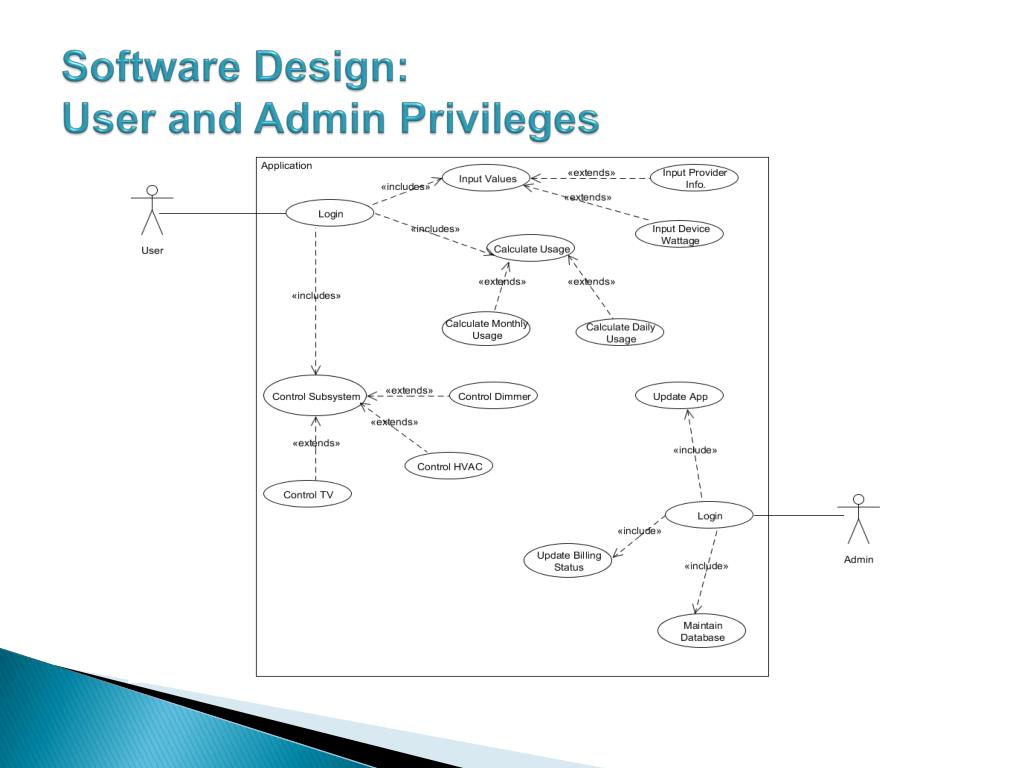 Software Design:
User and Admin Privileges

Application

User

Login

«includes»

Input Values

«extends»

Input Provider Info.

«extends»

Input Device Wattage

«includes»

Calculate Usage

«extends»

«extends»

Calculate Monthly Usage

Calculate Daily Usage

«includes»

Control Subsystem

«extends»

Control Dimmer

«extends»

Control HVAC

«extends»

Control TV

Update App

«include»

Login

Admin

«include»

Update Billing Status

«include»

Maintain Database